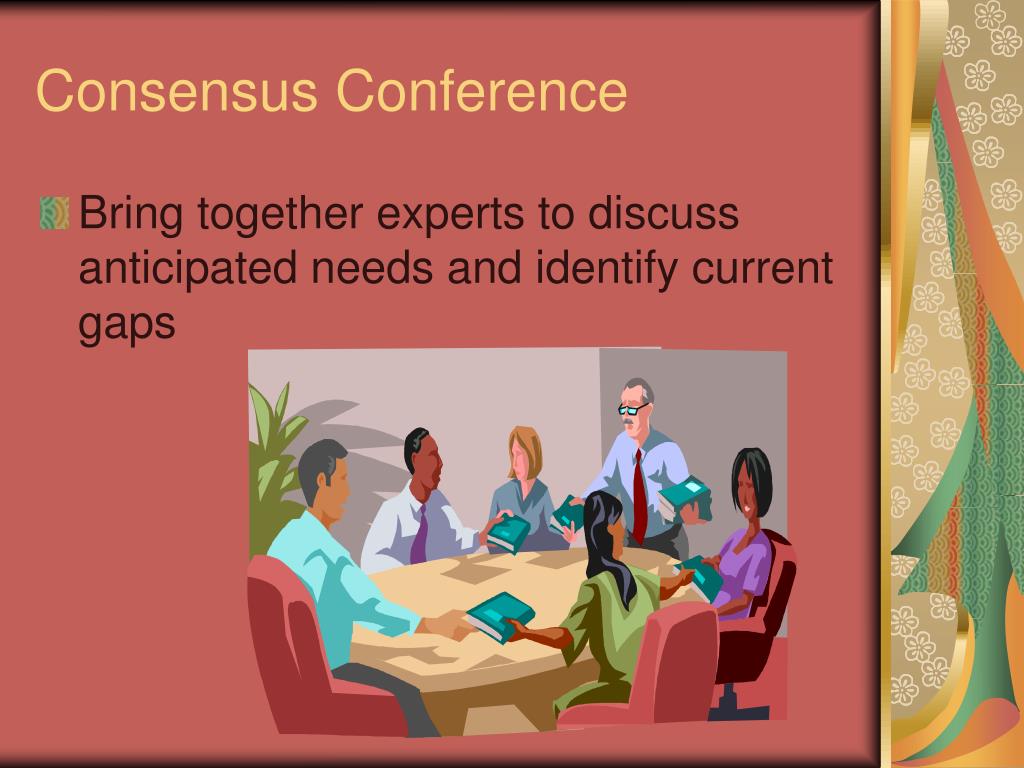 Consensus Conference

Bring together experts to discuss anticipated needs and identify current gaps